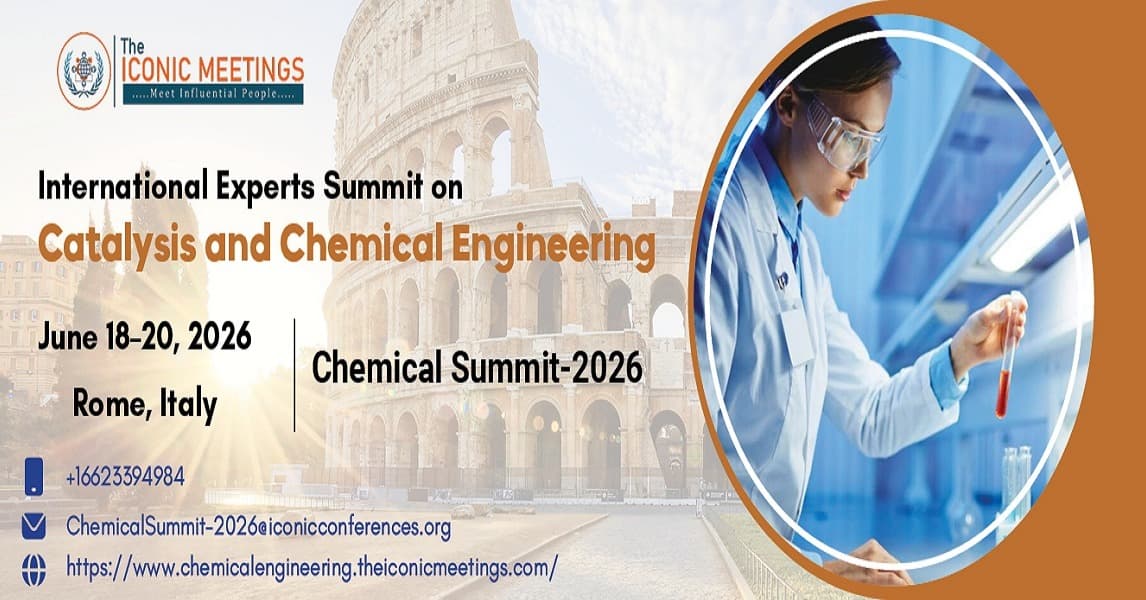 The ICONIC MEETINGS
.....Meet Influential People.....

International Experts Summit on
Catalysis and Chemical Engineering

June 18-20, 2026
Rome, Italy

Chemical Summit-2026

+16623394984
ChemicalSummit-2026@iconicconferences.org
https://www.chemicalengineering.theiconicmeetings.com/